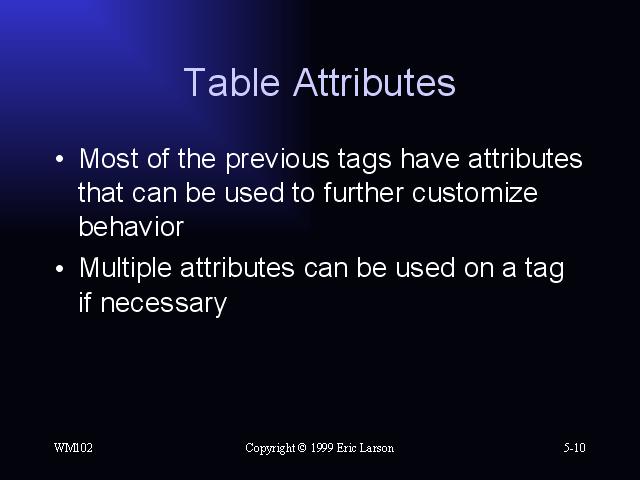 Table Attributes

• Most of the previous tags have attributes that can be used to further customize behavior

• Multiple attributes can be used on a tag if necessary

WM102

Copyright © 1999 Eric Larson

5-10